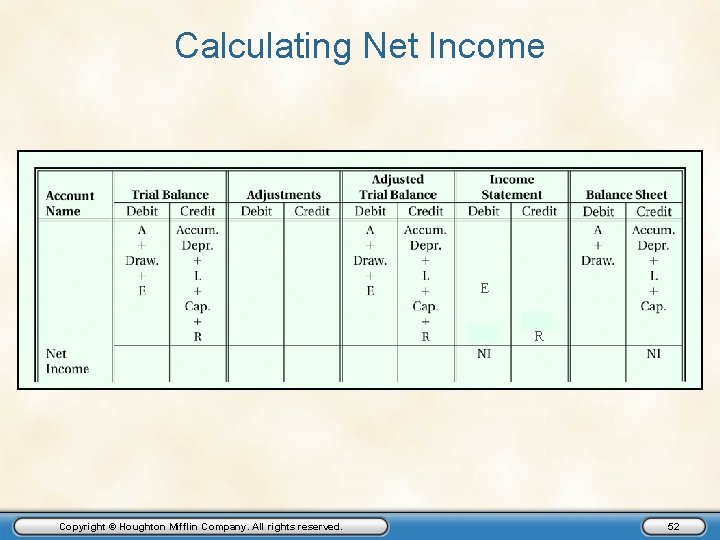 Calculating Net Income

| Account Name | Trial Balance Debit | Trial Balance Credit | Adjustments Debit | Adjustments Credit | Adjusted Trial Balance Debit | Adjusted Trial Balance Credit | Income Statement Debit | Income Statement Credit | Balance Sheet Debit | Balance Sheet Credit |
|---|---|---|---|---|---|---|---|---|---|---|
| | A + Draw. + E | Accum. Depr. + L + Cap. + R | | | A + Draw. + E | Accum. Depr. + L + Cap. + R | E | R | A + Draw. | Accum. Depr. + L + Cap. |
| Net Income | | | | | | | NI | | | NI |

Copyright © Houghton Mifflin Company. All rights reserved.

52